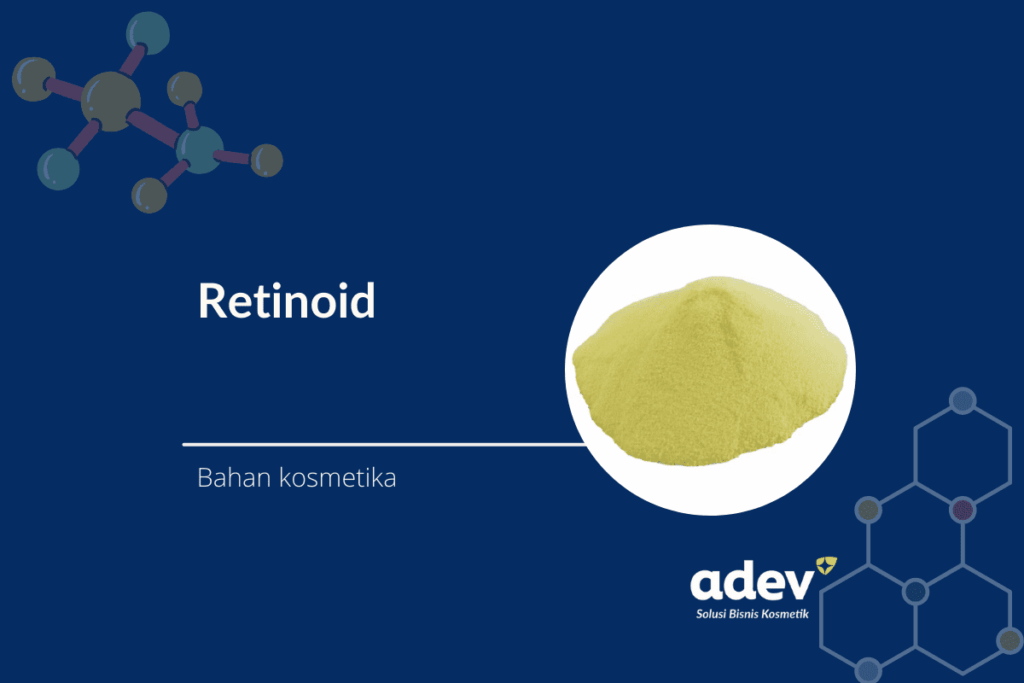 Retinoid

Bahan kosmetika

adev
Solusi Bisnis Kosmetik